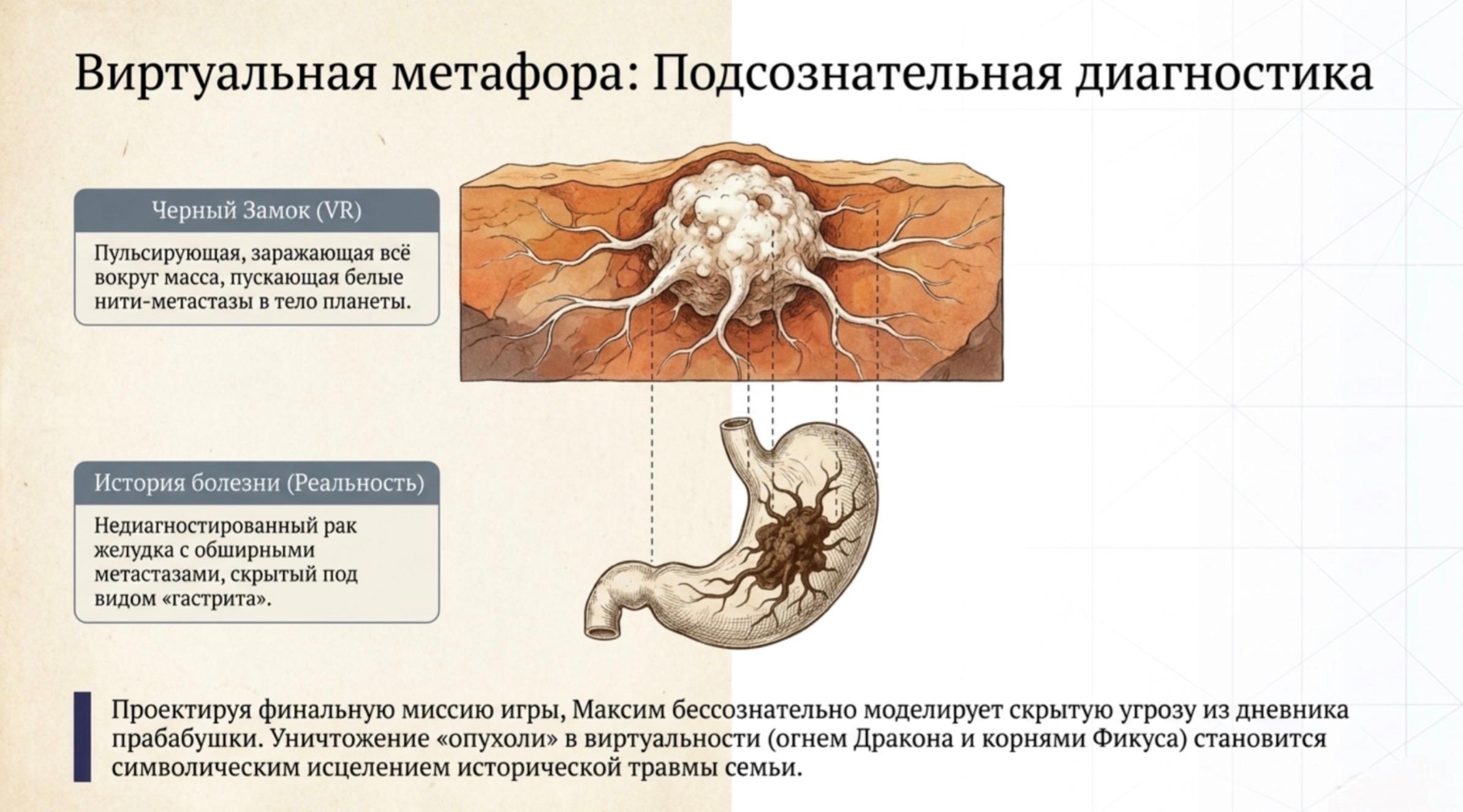 Виртуальная метафора: Подсознательная диагностика

Черный Замок (VR)

Пульсирующая, заражающая всё вокруг масса, пускающая белые нити-метастазы в тело планеты.

История болезни (Реальность)

Недиагностированный рак желудка с обширными метастазами, скрытый под видом «гастрита».

Проектируя финальную миссию игры, Максим бессознательно моделирует скрытую угрозу из дневника прабабушки. Уничтожение «опухоли» в виртуальности (огнем Дракона и корнями Фикуса) становится символическим исцелением исторической травмы семьи.